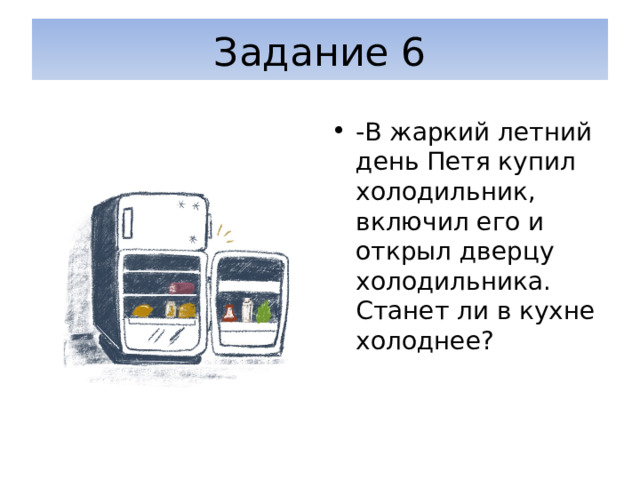 Задание 6

• -В жаркий летний день Петя купил холодильник, включил его и открыл дверцу холодильника. Станет ли в кухне холоднее?